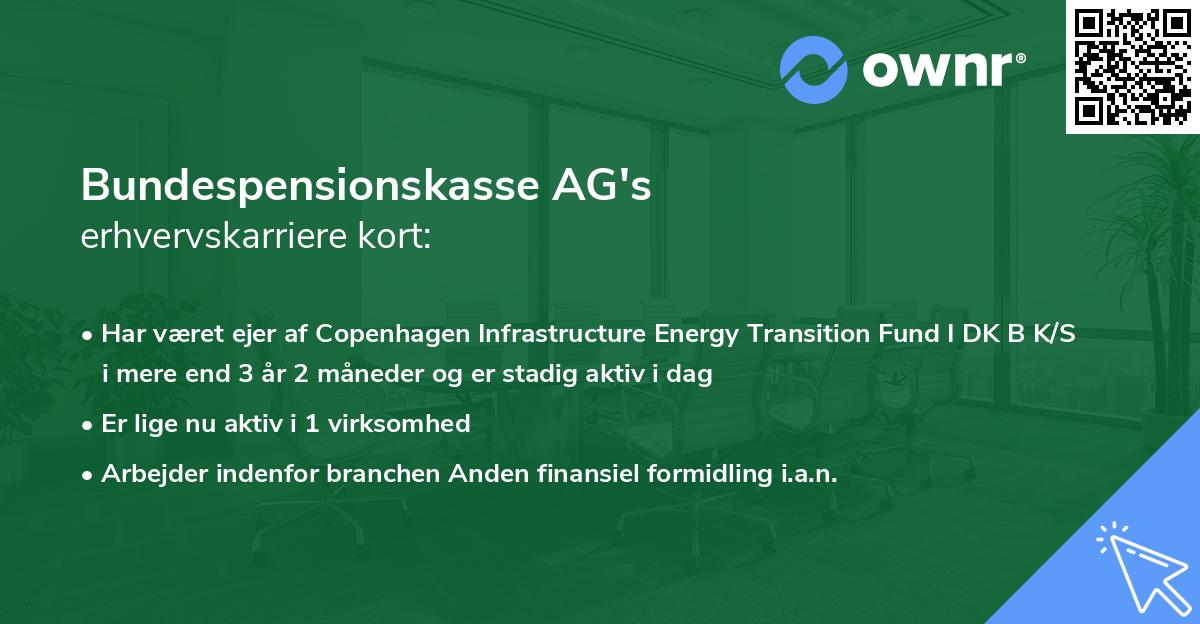 ownr®

Bundespensionskasse AG's
erhvervskarriere kort:

• Har været ejer af Copenhagen Infrastructure Energy Transition Fund I DK B K/S i mere end 3 år 2 måneder og er stadig aktiv i dag

• Er lige nu aktiv i 1 virksomhed

• Arbejder indenfor branchen Anden finansiel formidling i.a.n.